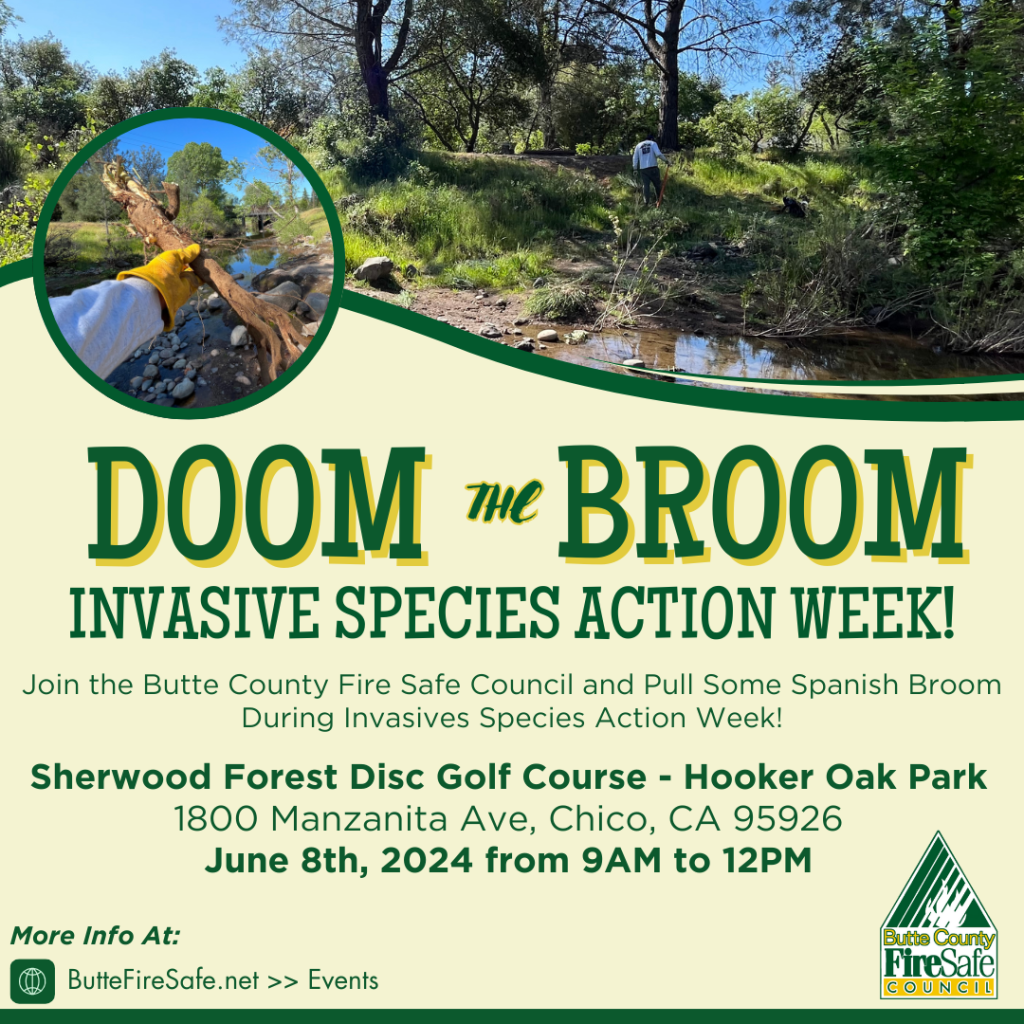 DOOM THE BROOM
INVASIVE SPECIES ACTION WEEK!

Join the Butte County Fire Safe Council and Pull Some Spanish Broom During Invasives Species Action Week!

Sherwood Forest Disc Golf Course - Hooker Oak Park
1800 Manzanita Ave, Chico, CA 95926
June 8th, 2024 from 9AM to 12PM

More Info At:
ButteFireSafe.net >> Events

Butte County
FireSafe
COUNCIL